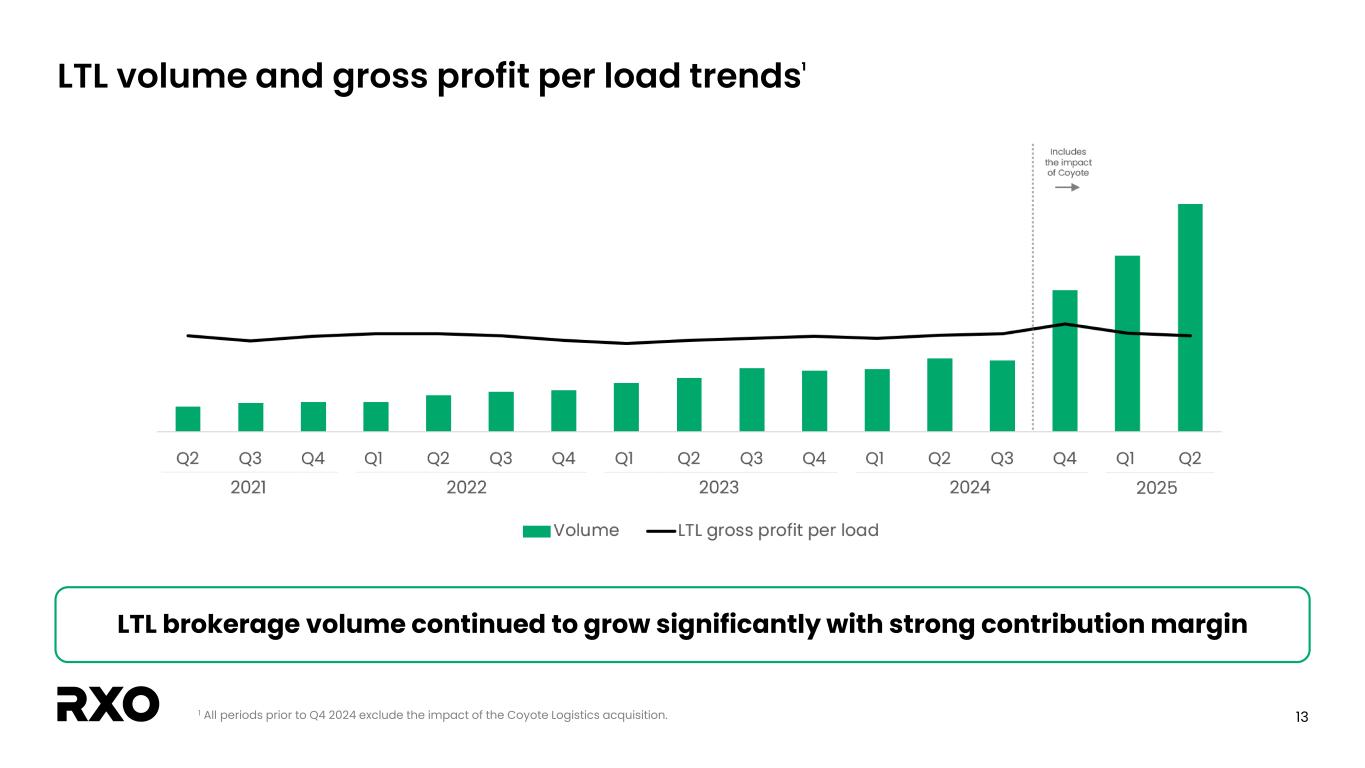 LTL volume and gross profit per load trends$^1$

Includes the impact of Coyote

Q2 Q3 Q4 Q1 Q2 Q3 Q4 Q1 Q2 Q3 Q4 Q1 Q2 Q3 Q4 Q1 Q2

2021 2022 2023 2024 2025

Volume LTL gross profit per load

LTL brokerage volume continued to grow significantly with strong contribution margin

RXO

$^1$ All periods prior to Q4 2024 exclude the impact of the Coyote Logistics acquisition.

13